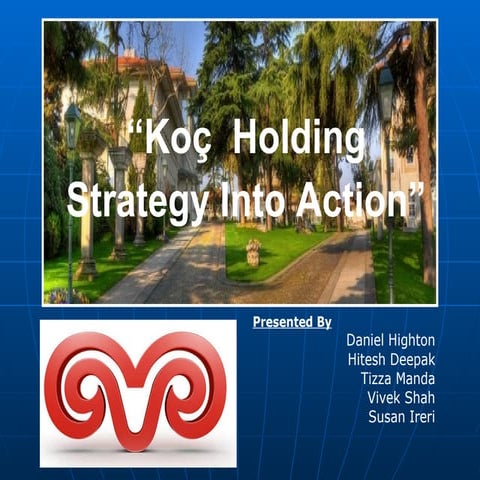 “Koç Holding Strategy Into Action”

Presented By

Daniel Highton
Hitesh Deepak
Tizza Manda
Vivek Shah
Susan Ireri